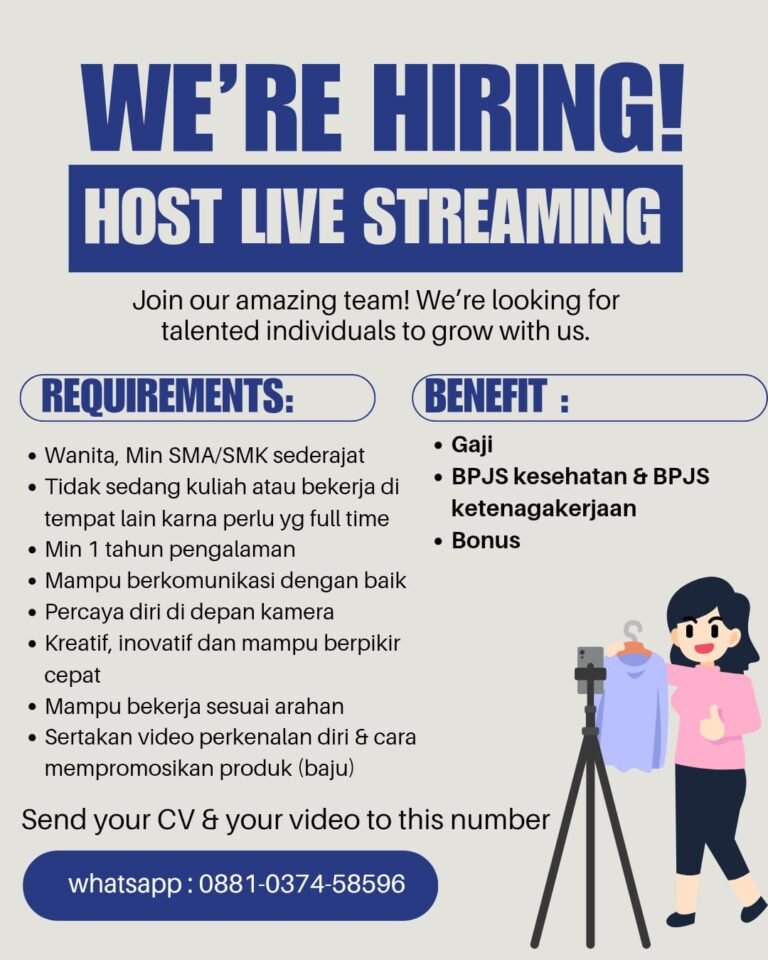 WE'RE HIRING!

HOST LIVE STREAMING

Join our amazing team! We're looking for talented individuals to grow with us.

REQUIREMENTS:

• Wanita, Min SMA/SMK sederajat
• Tidak sedang kuliah atau bekerja di tempat lain karna perlu yg full time
• Min 1 tahun pengalaman
• Mampu berkomunikasi dengan baik
• Percaya diri di depan kamera
• Kreatif, inovatif dan mampu berpikir cepat
• Mampu bekerja sesuai arahan
• Sertakan video perkenalan diri & cara mempromosikan produk (baju)

BENEFIT :

• Gaji
• BPJS kesehatan & BPJS ketenagakerjaan
• Bonus

Send your CV & your video to this number

whatsapp : 0881-0374-58596